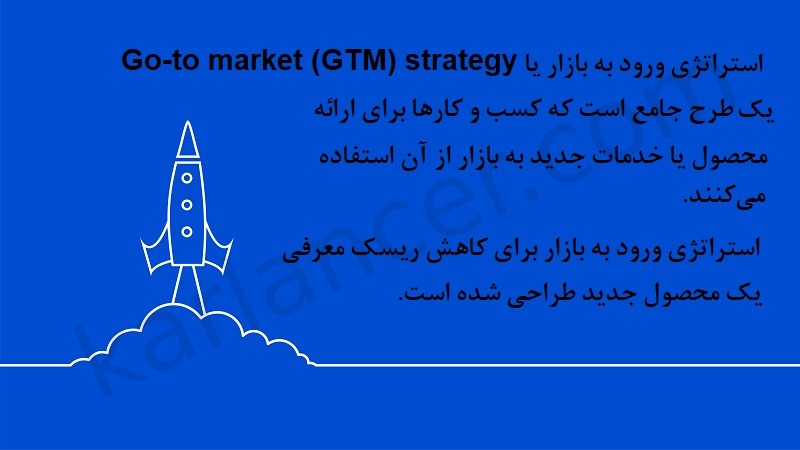 استراتژی ورود به بازار یا Go-to market (GTM) strategy یک طرح جامع است که کسب و کارها برای ارائه محصول یا خدمات جدید به بازار از آن استفاده می‌کنند.

استراتژی ورود به بازار برای کاهش ریسک معرفی یک محصول جدید طراحی شده است.

karlancer.com